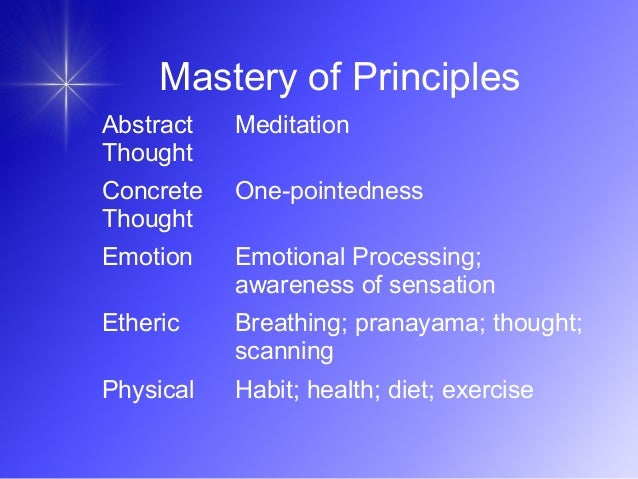 Mastery of Principles

| | |
|---|---|
| Abstract Thought | Meditation |
| Concrete Thought | One-pointedness |
| Emotion | Emotional Processing; awareness of sensation |
| Etheric | Breathing; pranayama; thought; scanning |
| Physical | Habit; health; diet; exercise |